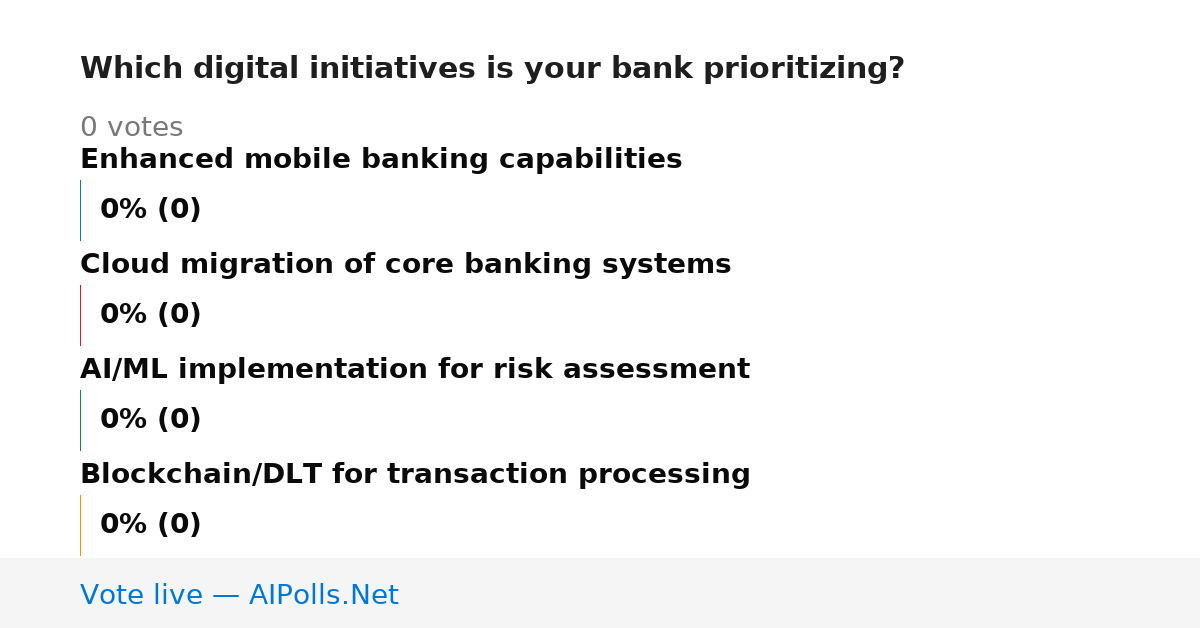 Which digital initiatives is your bank prioritizing?

0 votes

Enhanced mobile banking capabilities

0% (0)

Cloud migration of core banking systems

0% (0)

AI/ML implementation for risk assessment

0% (0)

Blockchain/DLT for transaction processing

0% (0)

Vote live — AIPolls.Net